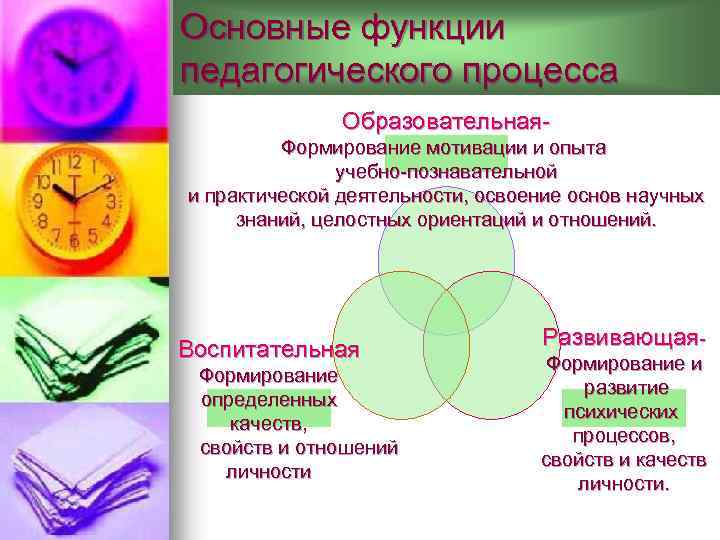 Основные функции педагогического процесса

Образовательная-
Формирование мотивации и опыта учебно-познавательной и практической деятельности, освоение основ научных знаний, целостных ориентаций и отношений.

Воспитательная
Формирование определенных качеств, свойств и отношений личности

Развивающая-
Формирование и развитие психических процессов, свойств и качеств личности.

12
1
2
3
4
5
6
7
8
9
10
11